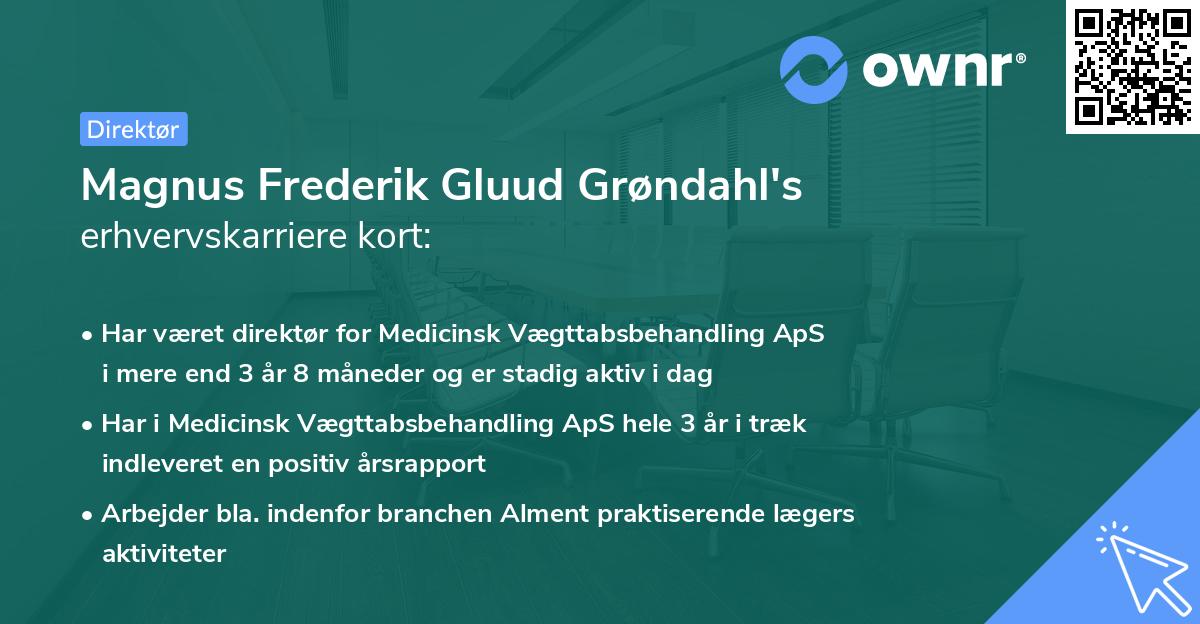 ownr®

Direktør

Magnus Frederik Gluud Grøndahl's
erhvervskarriere kort:

• Har været direktør for Medicinsk Vægttabsbehandling ApS i mere end 3 år 8 måneder og er stadig aktiv i dag

• Har i Medicinsk Vægttabsbehandling ApS hele 3 år i træk indleveret en positiv årsrapport

• Arbejder bla. indenfor branchen Alment praktiserende lægers aktiviteter